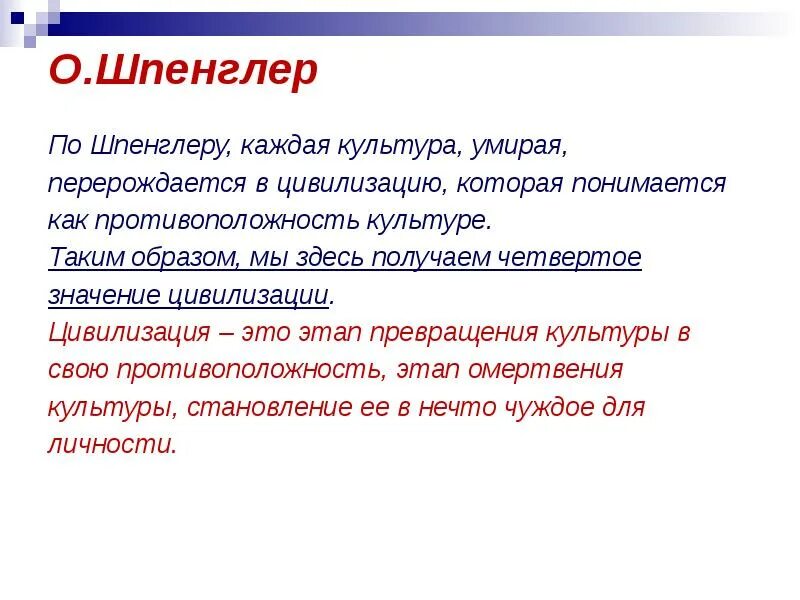 О.Шпенглер

По Шпенглеру, каждая культура, умирая, перерождается в цивилизацию, которая понимается как противоположность культуре.
Таким образом, мы здесь получаем четвертое значение цивилизации.
Цивилизация – это этап превращения культуры в свою противоположность, этап омертвения культуры, становление ее в нечто чуждое для личности.